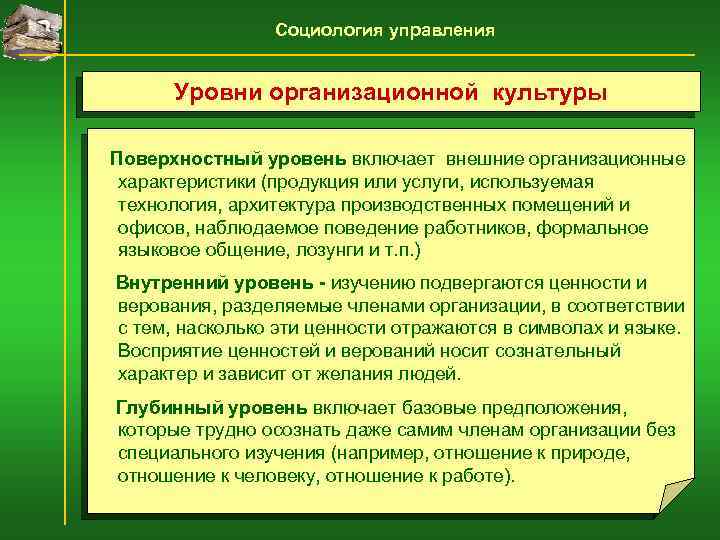 Социология управления

Уровни организационной культуры

Поверхностный уровень включает внешние организационные характеристики (продукция или услуги, используемая технология, архитектура производственных помещений и офисов, наблюдаемое поведение работников, формальное языковое общение, лозунги и т.п.)

Внутренний уровень - изучению подвергаются ценности и верования, разделяемые членами организации, в соответствии с тем, насколько эти ценности отражаются в символах и языке. Восприятие ценностей и верований носит сознательный характер и зависит от желания людей.

Глубинный уровень включает базовые предположения, которые трудно осознать даже самим членам организации без специального изучения (например, отношение к природе, отношение к человеку, отношение к работе).